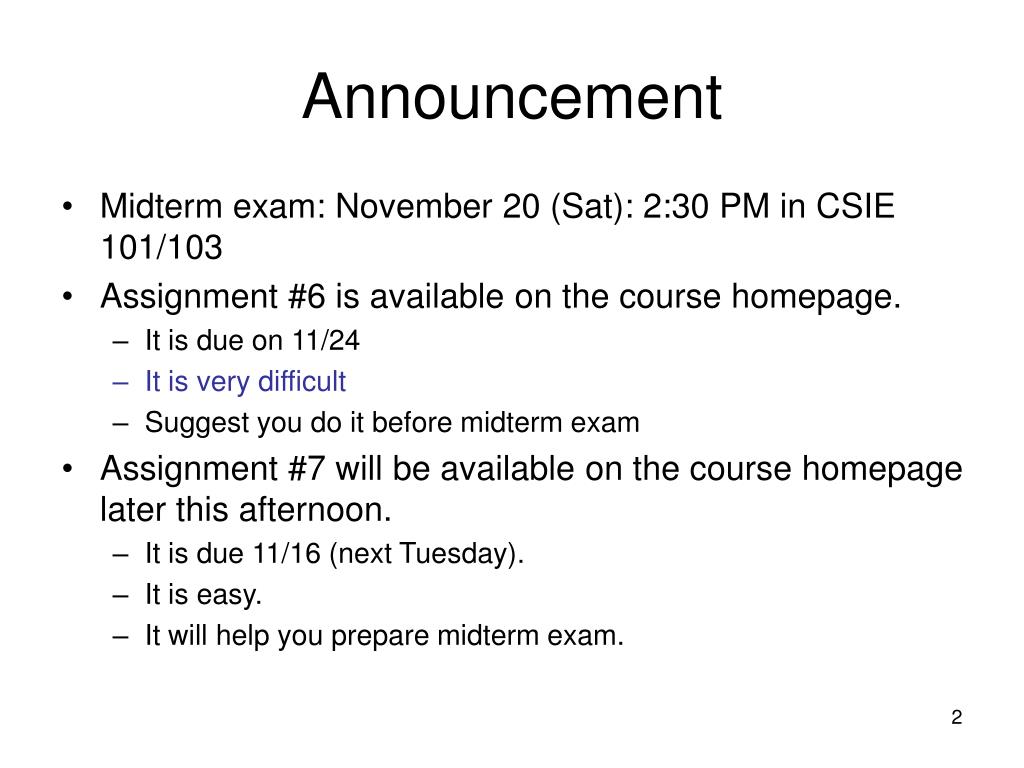 Announcement

• Midterm exam: November 20 (Sat): 2:30 PM in CSIE 101/103
• Assignment #6 is available on the course homepage.
– It is due on 11/24
– It is very difficult
– Suggest you do it before midterm exam
• Assignment #7 will be available on the course homepage later this afternoon.
– It is due 11/16 (next Tuesday).
– It is easy.
– It will help you prepare midterm exam.

2